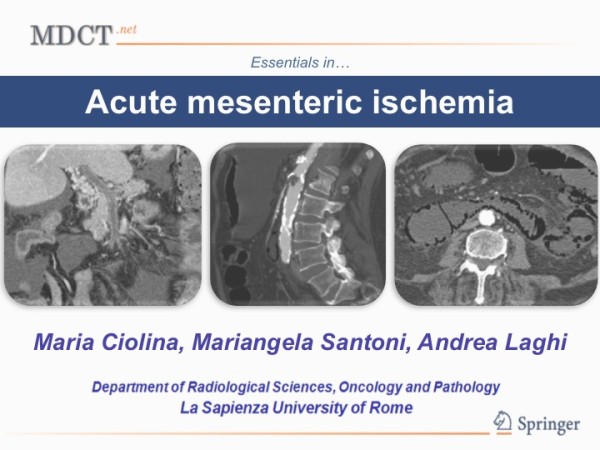 MDCT.net

Essentials in…

Acute mesenteric ischemia

Maria Ciolina, Mariangela Santoni, Andrea Laghi

Department of Radiological Sciences, Oncology and Pathology
La Sapienza University of Rome

Springer